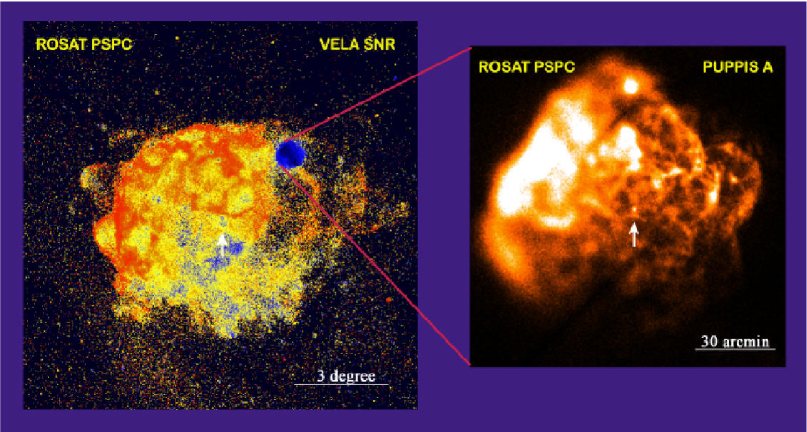 ROSAT PSPC

VELA SNR

3 degree

ROSAT PSPC

PUPPIS A

30 arcmin